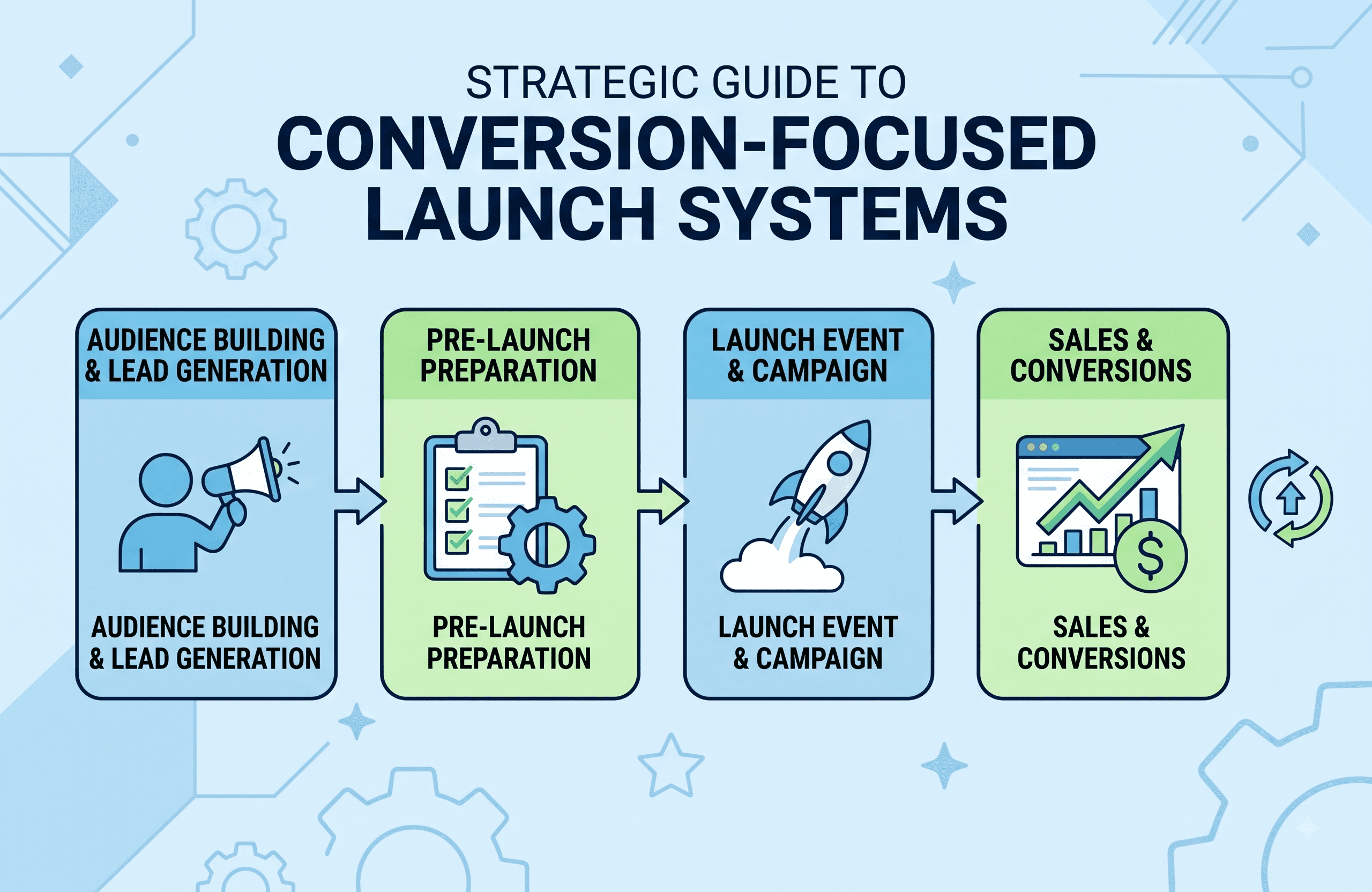 STRATEGIC GUIDE TO
CONVERSION-FOCUSED LAUNCH SYSTEMS

AUDIENCE BUILDING & LEAD GENERATION

AUDIENCE BUILDING & LEAD GENERATION

PRE-LAUNCH PREPARATION

PRE-LAUNCH PREPARATION

LAUNCH EVENT & CAMPAIGN

LAUNCH EVENT & CAMPAIGN

SALES & CONVERSIONS

$

SALES & CONVERSIONS